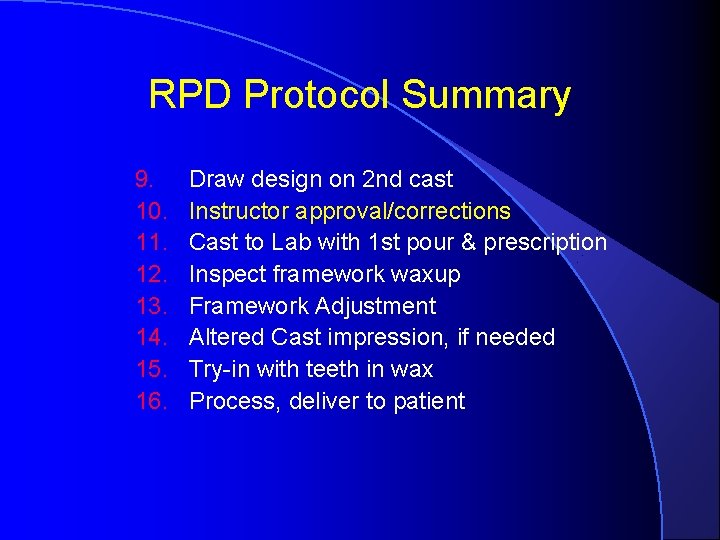 RPD Protocol Summary

9. Draw design on 2nd cast
10. Instructor approval/corrections
11. Cast to Lab with 1st pour & prescription
12. Inspect framework waxup
13. Framework Adjustment
14. Altered Cast impression, if needed
15. Try-in with teeth in wax
16. Process, deliver to patient